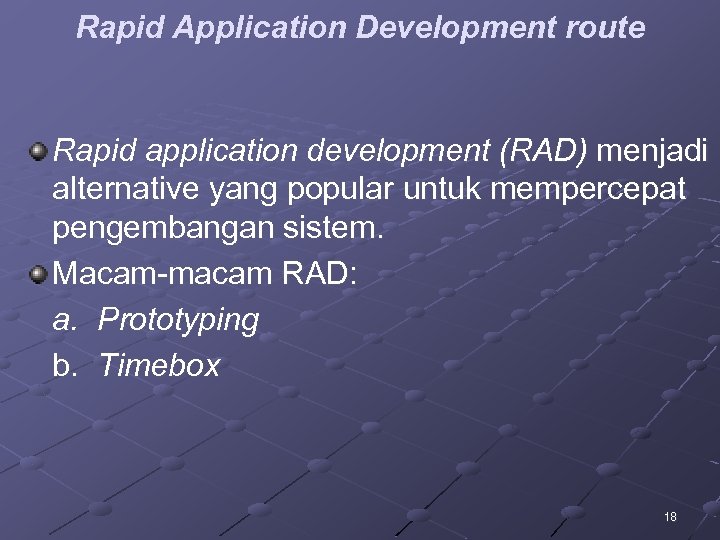 Rapid Application Development route

Rapid application development (RAD) menjadi alternative yang popular untuk mempercepat pengembangan sistem.

Macam-macam RAD:

a. Prototyping

b. Timebox

18